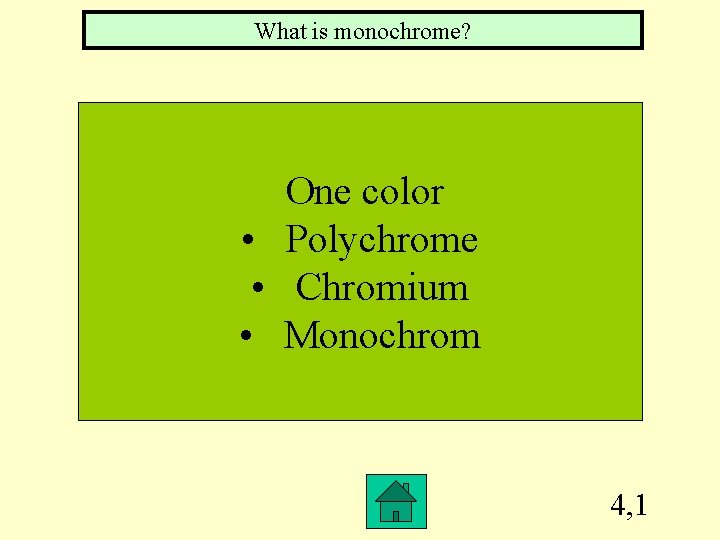 What is monochrome?

One color
• Polychrome
• Chromium
• Monochrom

4,1